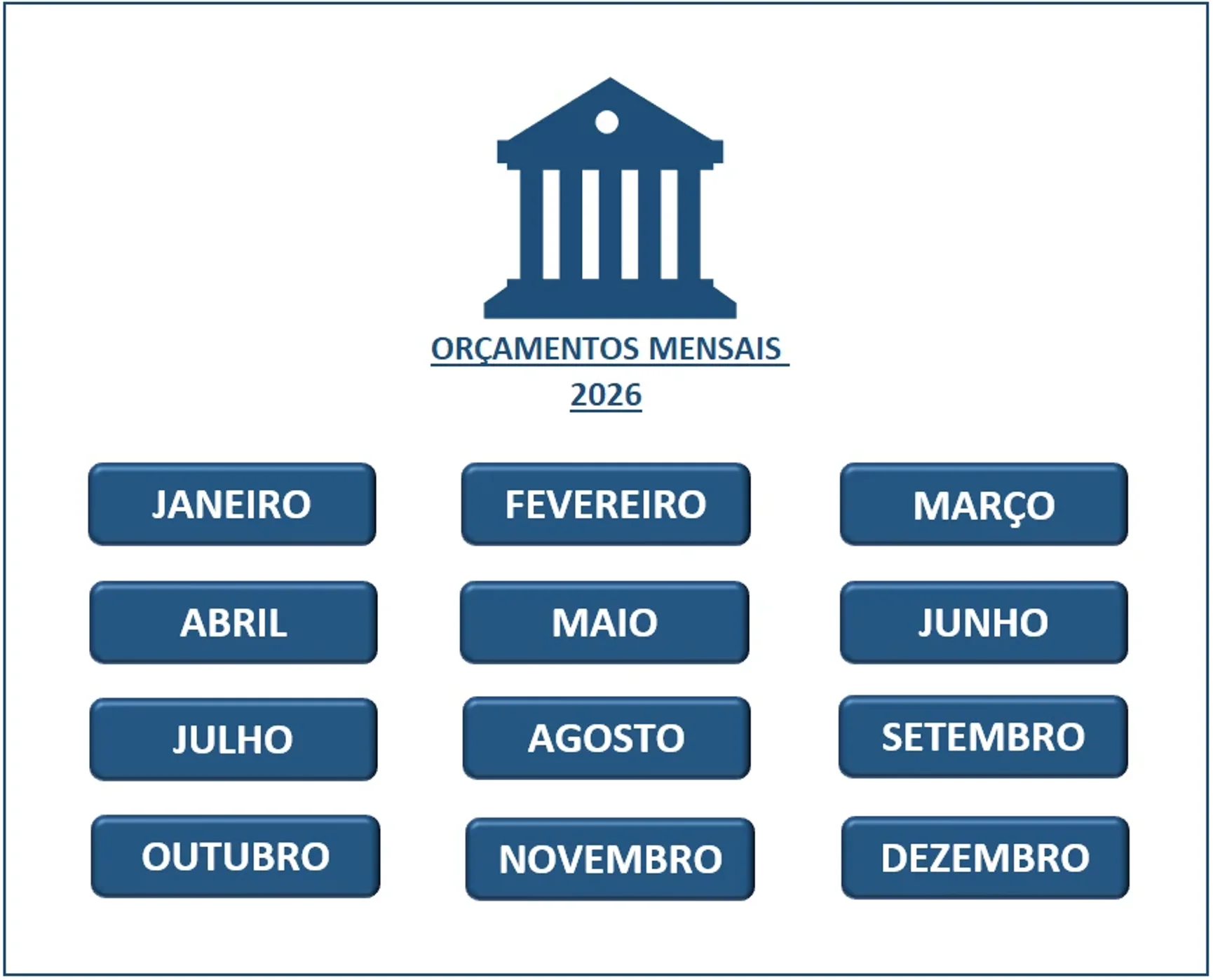 ORÇAMENTOS MENSAIS
2026

JANEIRO FEVEREIRO MARÇO
ABRIL MAIO JUNHO
JULHO AGOSTO SETEMBRO
OUTUBRO NOVEMBRO DEZEMBRO